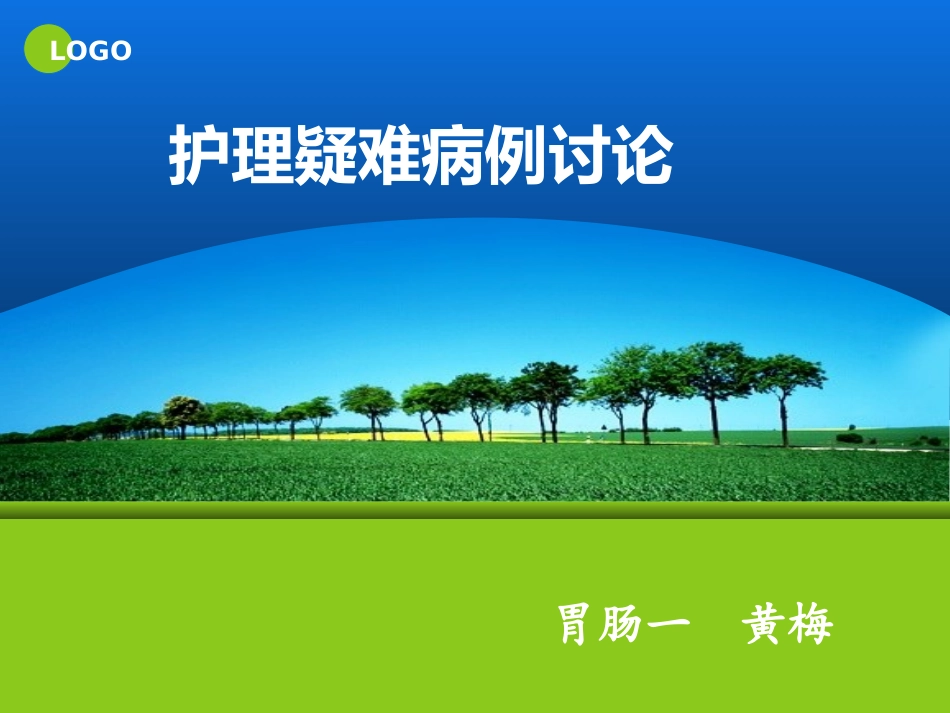 LOGO

护理疑难病例讨论

胃肠一 黄梅